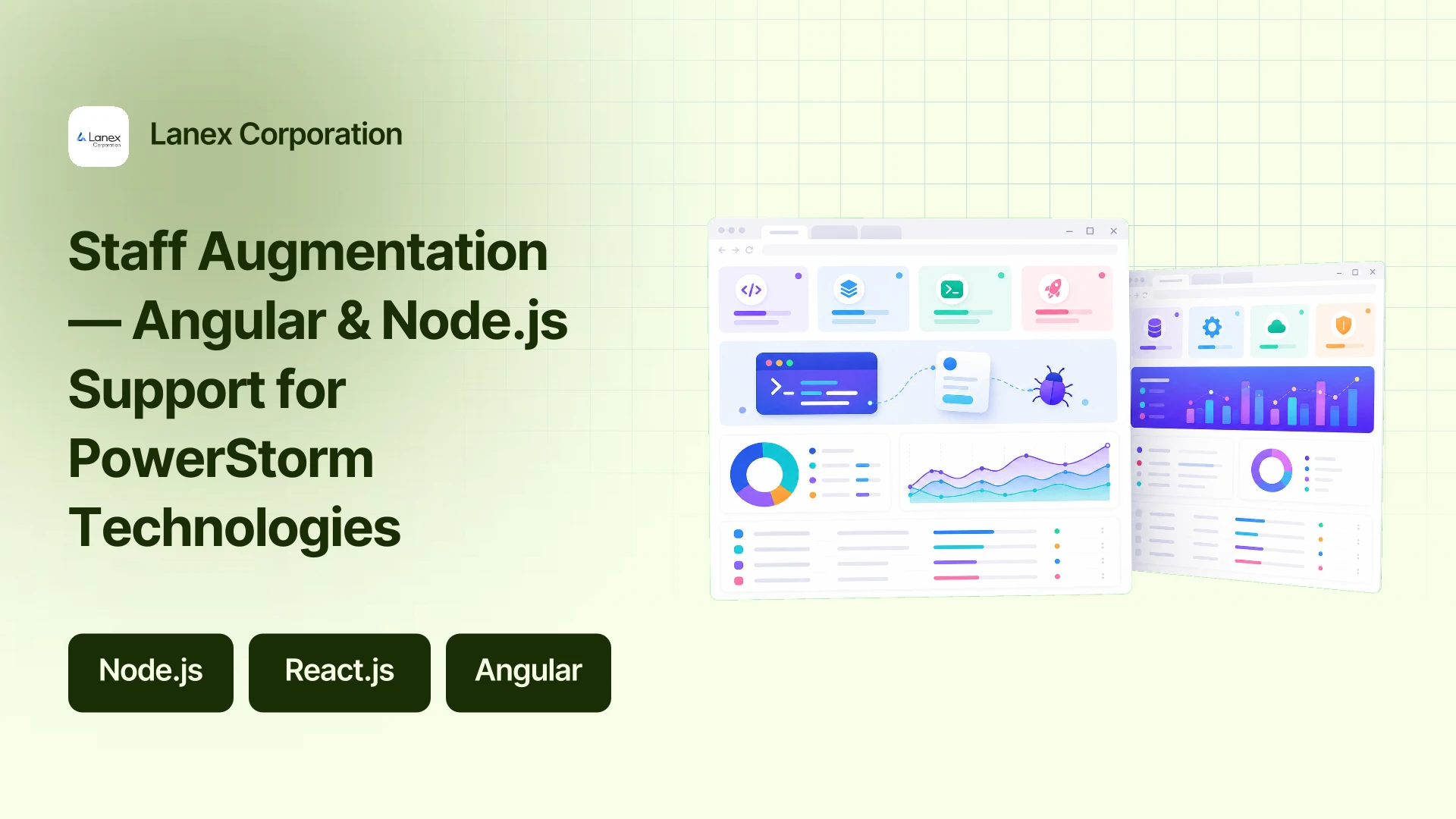 Lanex Corporation

Lanex Corporation

Staff Augmentation — Angular & Node.js Support for PowerStorm Technologies

Node.js

React.js

Angular